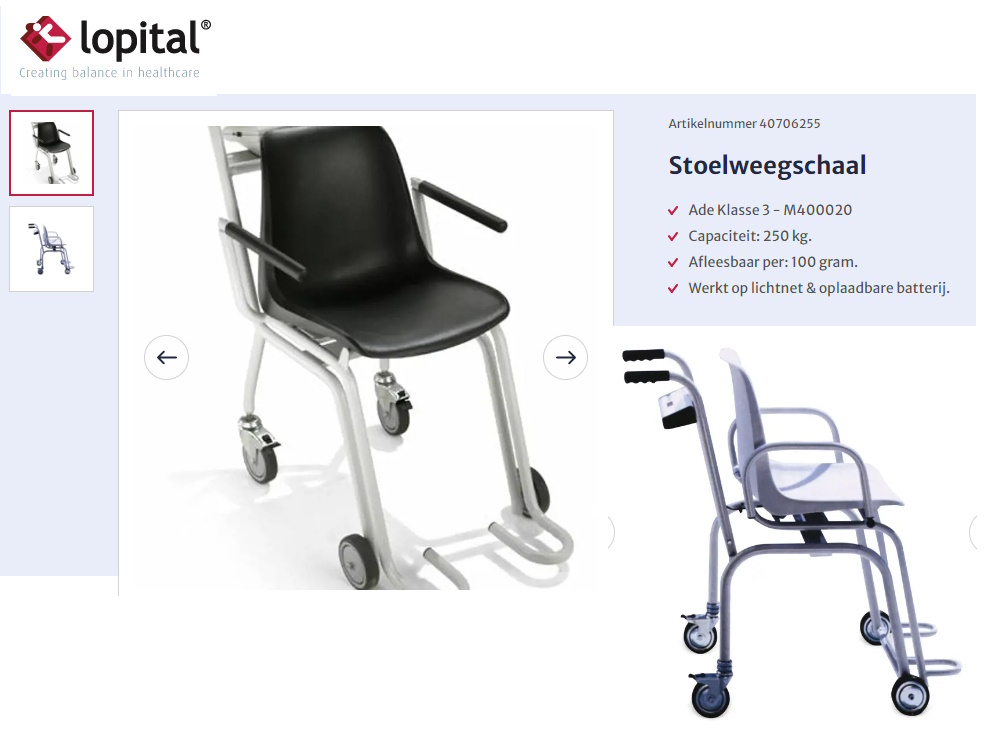 lopital®
Creating balance in healthcare

Artikelnummer 40706255

Stoelweegschaal

Ade Klasse 3 – M400020
Capaciteit: 250 kg.
Afleesbaar per: 100 gram.
Werkt op lichtnet & oplaadbare batterij.